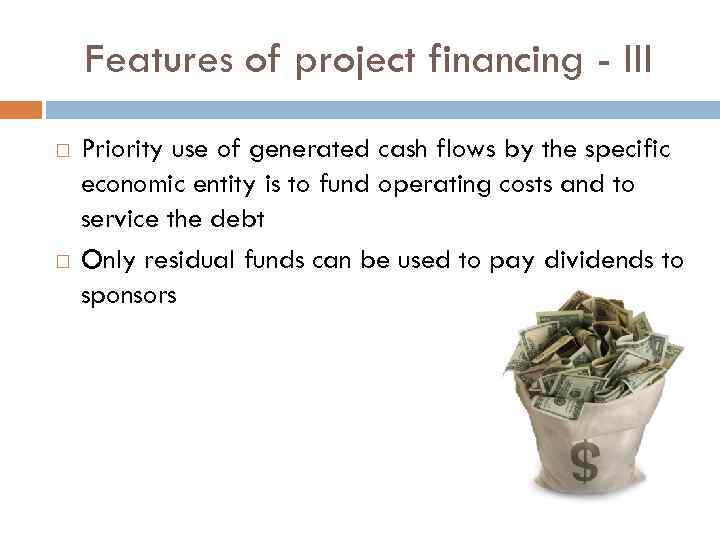 Features of project financing - III

□ Priority use of generated cash flows by the specific economic entity is to fund operating costs and to service the debt

□ Only residual funds can be used to pay dividends to sponsors

$